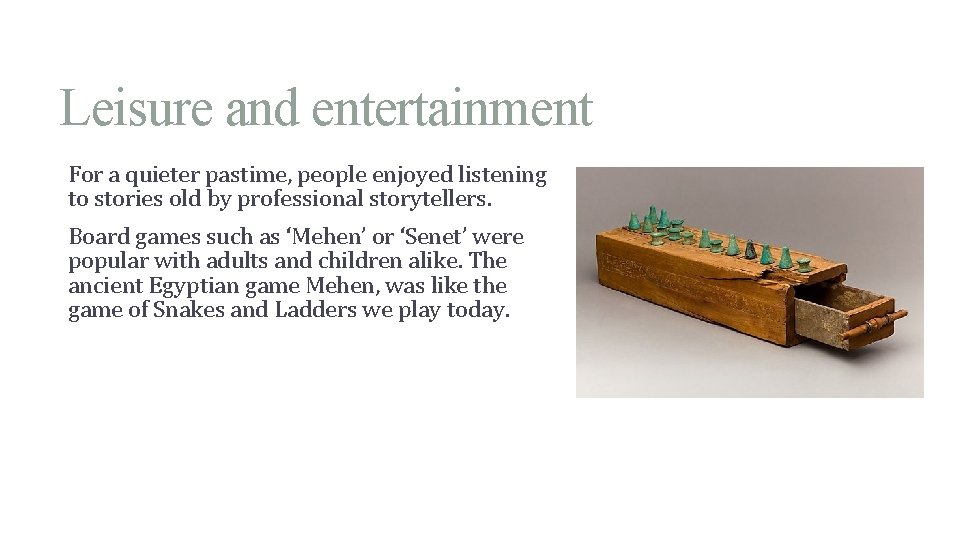 Leisure and entertainment

For a quieter pastime, people enjoyed listening to stories old by professional storytellers.

Board games such as ‘Mehen’ or ‘Senet’ were popular with adults and children alike. The ancient Egyptian game Mehen, was like the game of Snakes and Ladders we play today.